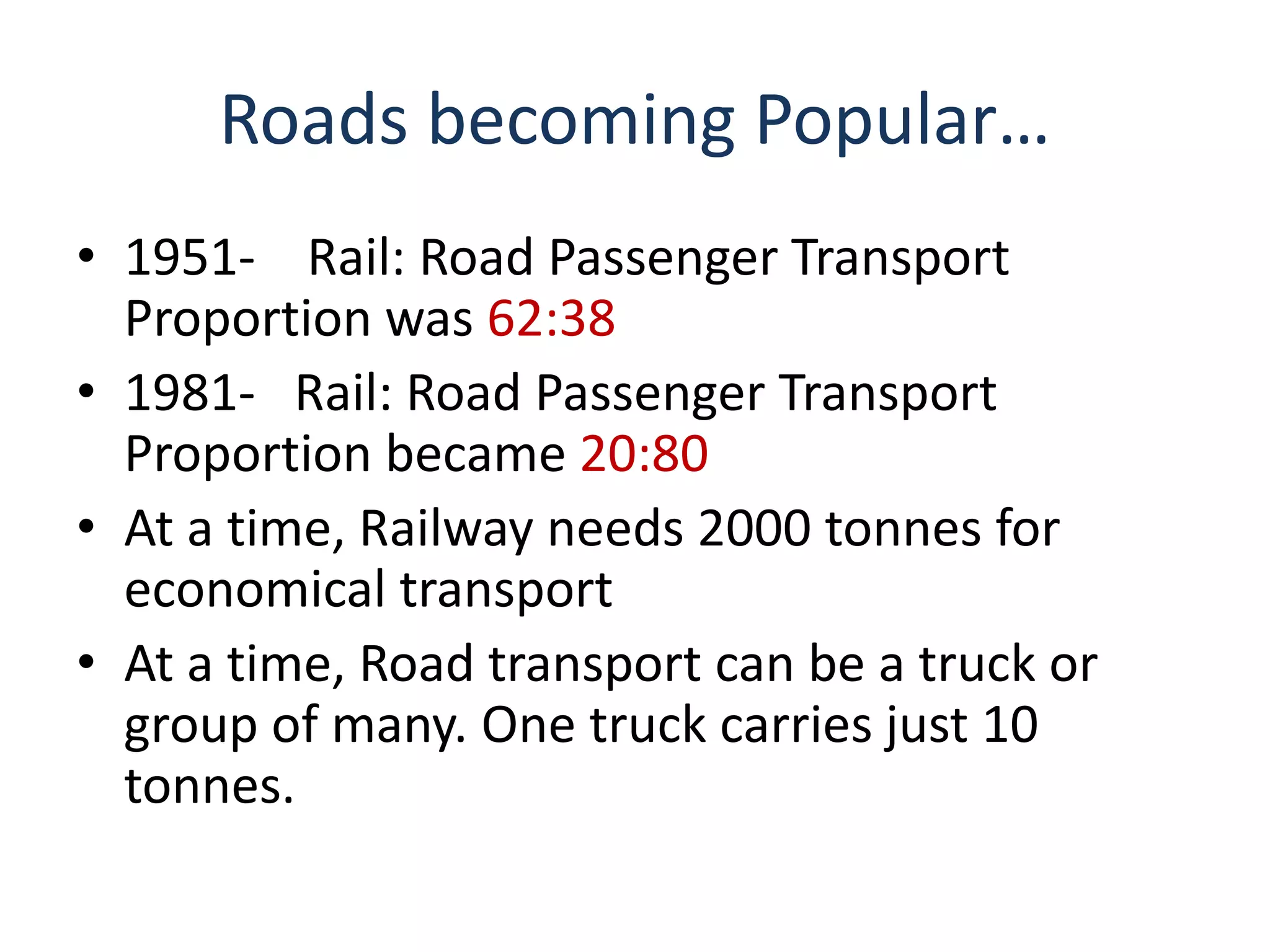 Roads becoming Popular…

• 1951- Rail: Road Passenger Transport Proportion was 62:38

• 1981- Rail: Road Passenger Transport Proportion became 20:80

• At a time, Railway needs 2000 tonnes for economical transport

• At a time, Road transport can be a truck or group of many. One truck carries just 10 tonnes.